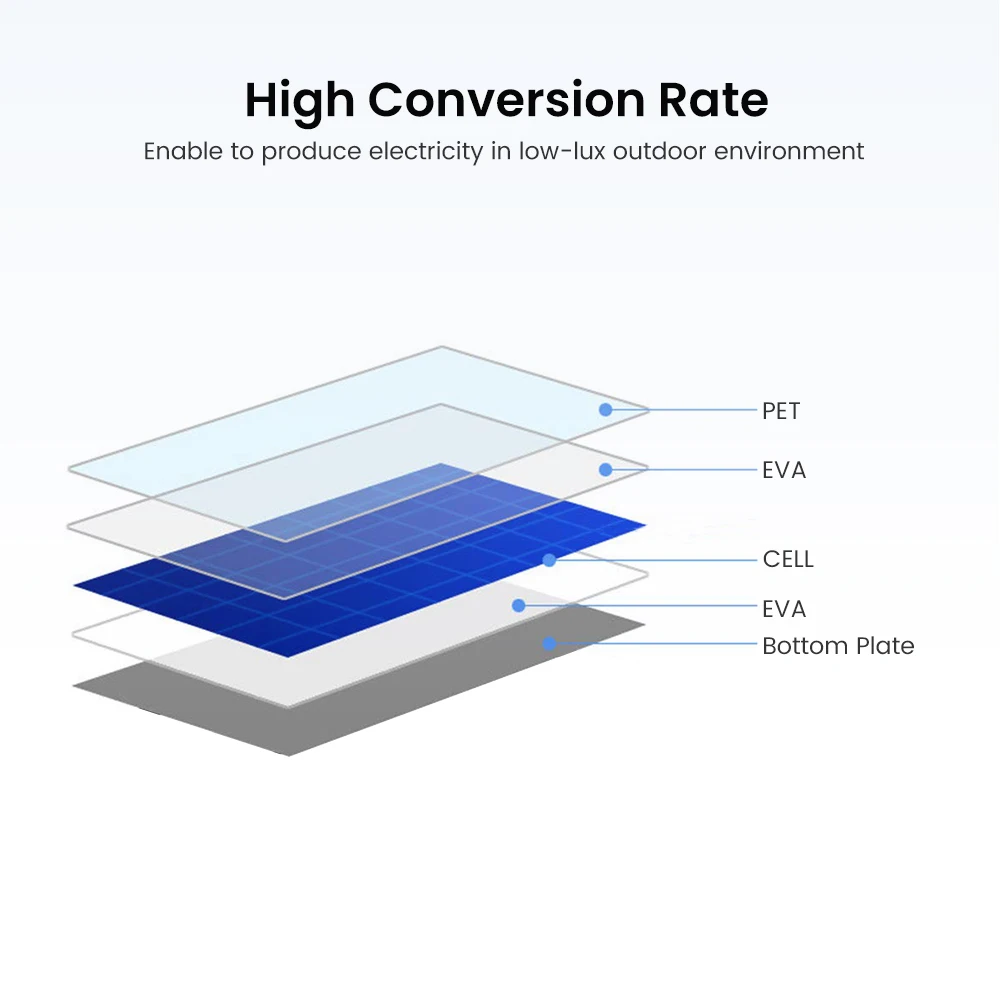 High Conversion Rate

Enable to produce electricity in low-lux outdoor environment

PET
EVA
CELL
EVA
Bottom Plate